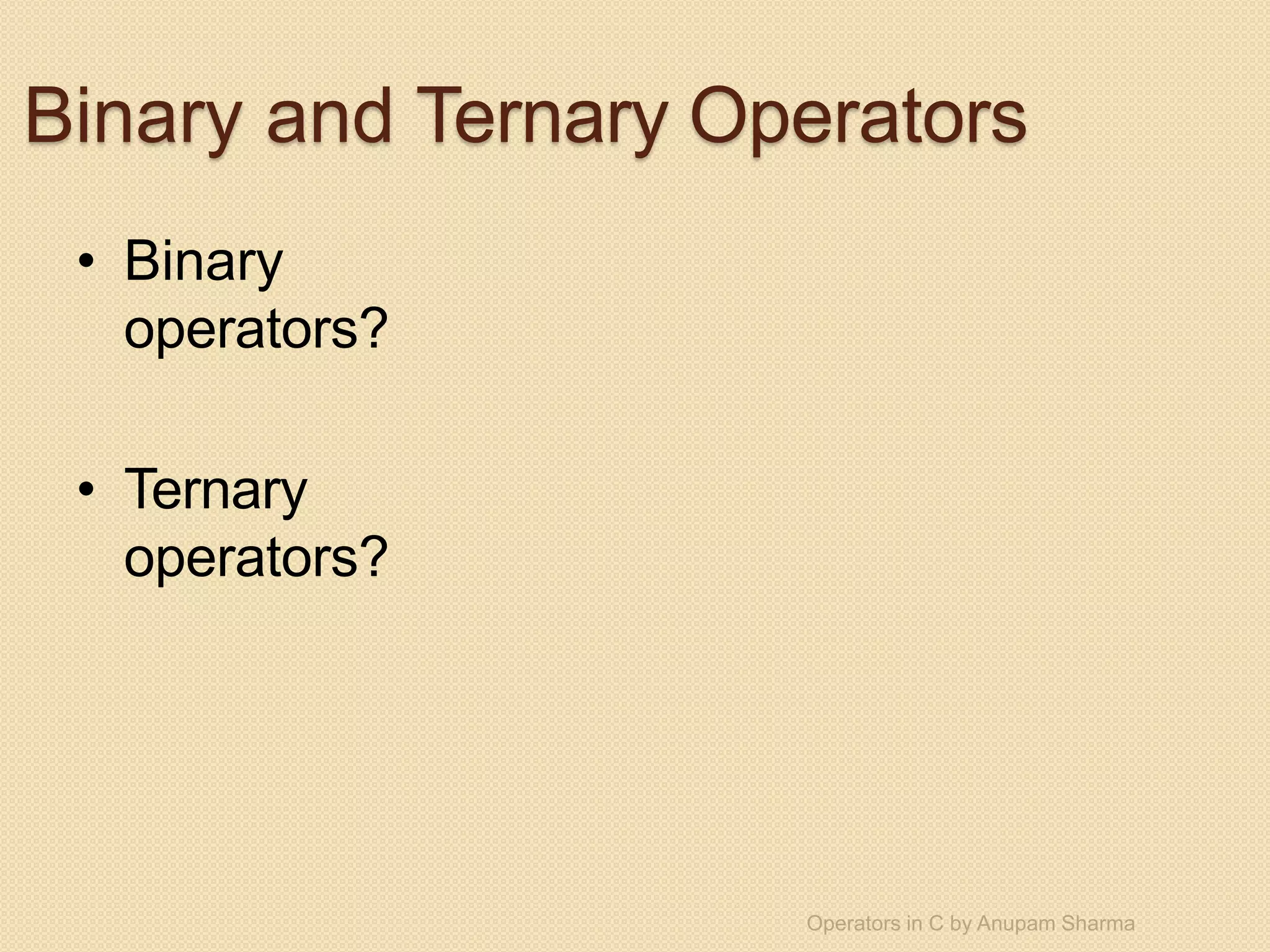 Binary and Ternary Operators

• Binary operators?

• Ternary operators?

Operators in C by Anupam Sharma